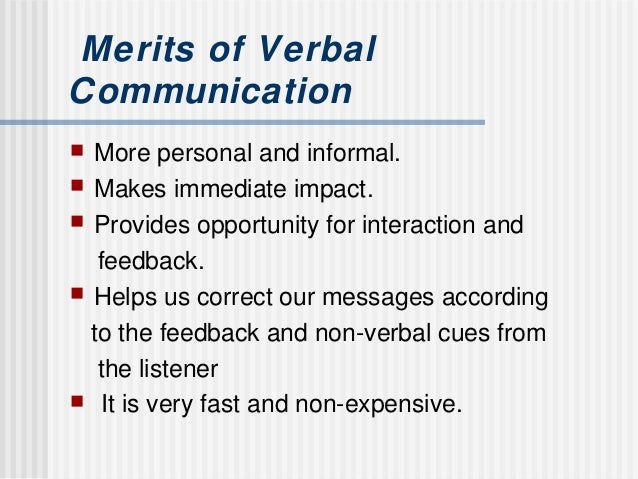 Merits of Verbal Communication

- More personal and informal.
- Makes immediate impact.
- Provides opportunity for interaction and feedback.
- Helps us correct our messages according to the feedback and non-verbal cues from the listener
- It is very fast and non-expensive.